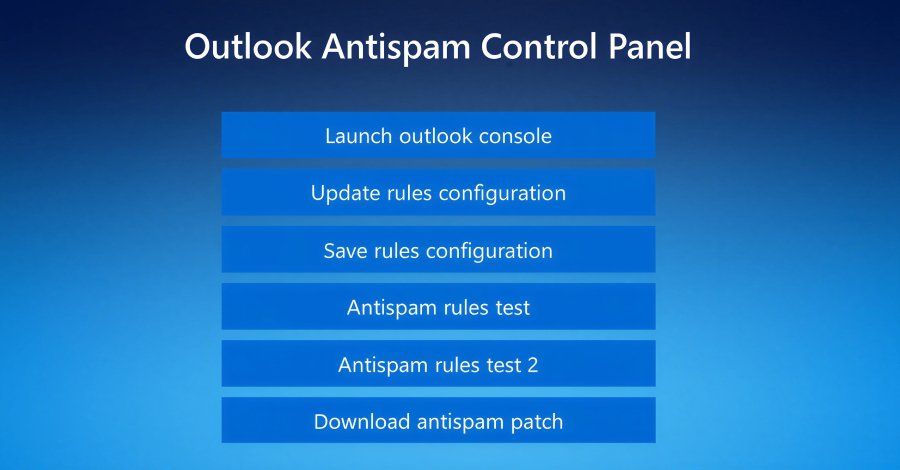 Outlook Antispam Control Panel

Launch outlook console

Update rules configuration

Save rules configuration

Antispam rules test

Antispam rules test 2

Download antispam patch